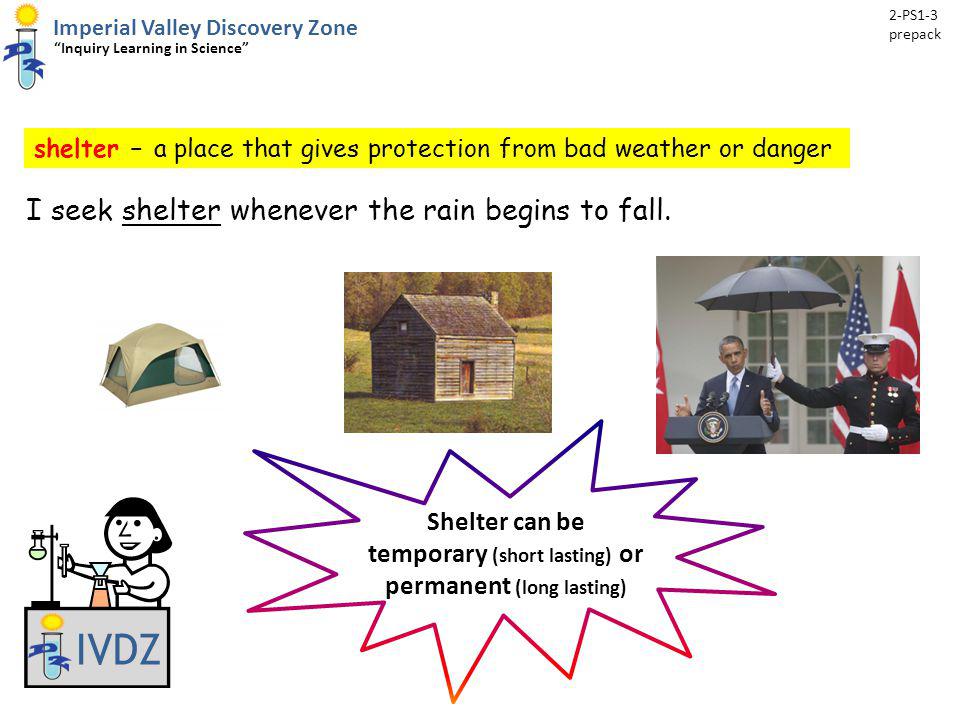 Imperial Valley Discovery Zone
"Inquiry Learning in Science"

2-PS1-3
prepack

shelter – a place that gives protection from bad weather or danger

I seek shelter whenever the rain begins to fall.

Shelter can be temporary (short lasting) or permanent (long lasting)

IVDZ